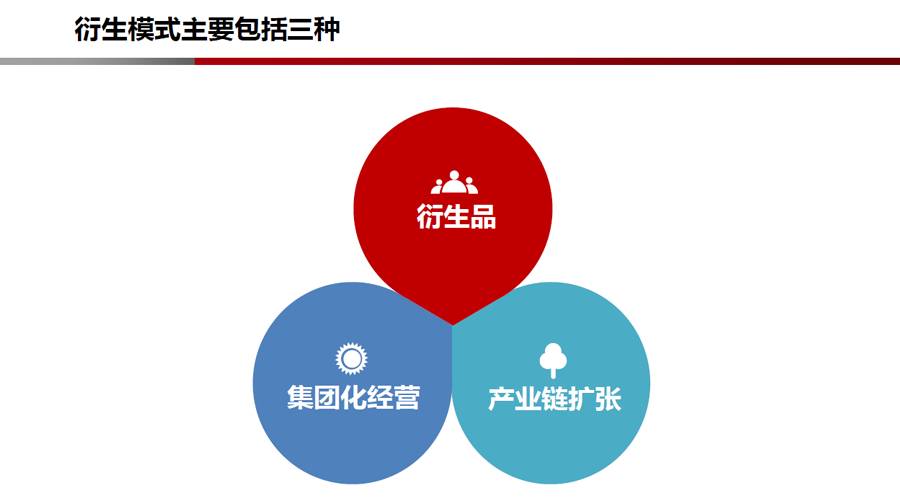 衍生模式主要包括三种

衍生品

集团化经营

产业链扩张